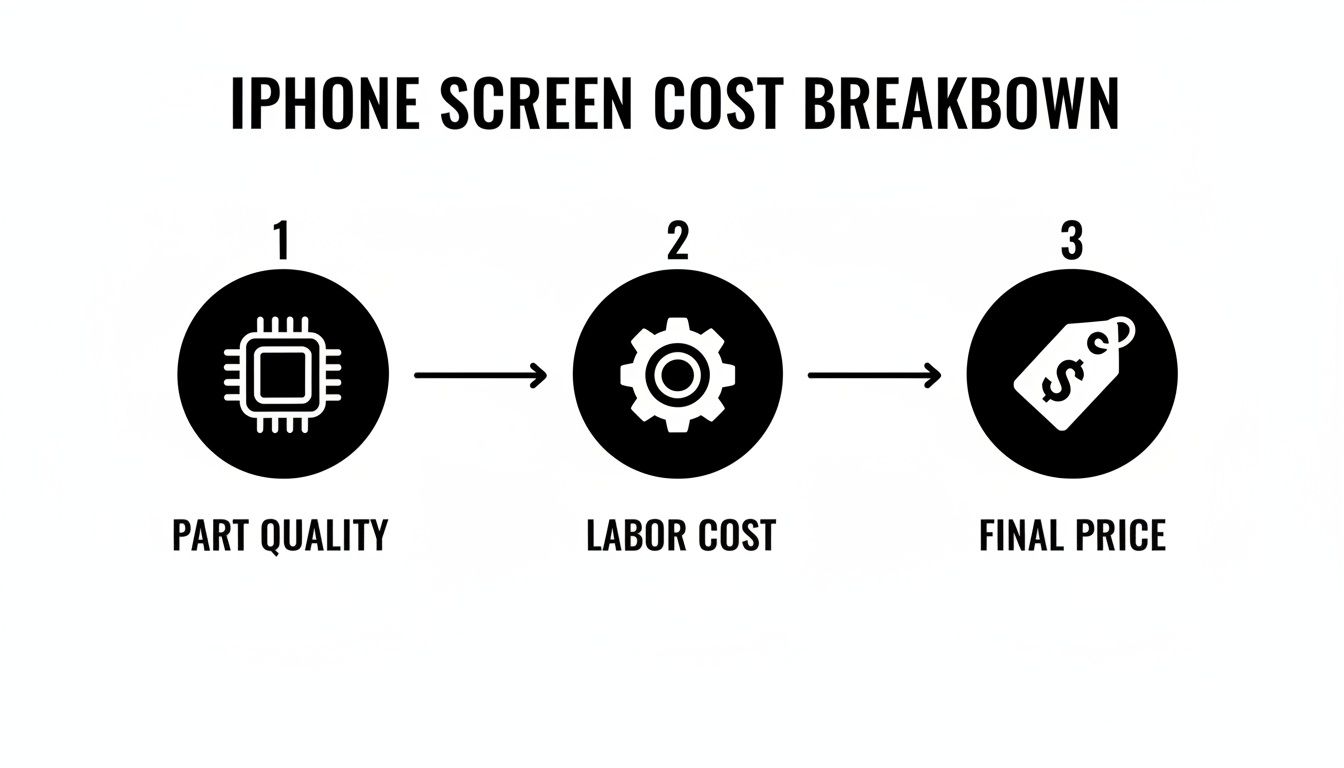 IPHONE SCREEN COST BREAKBOWN

1

PART QUALITY

2

LABOR COST

3

$

FINAL PRICE